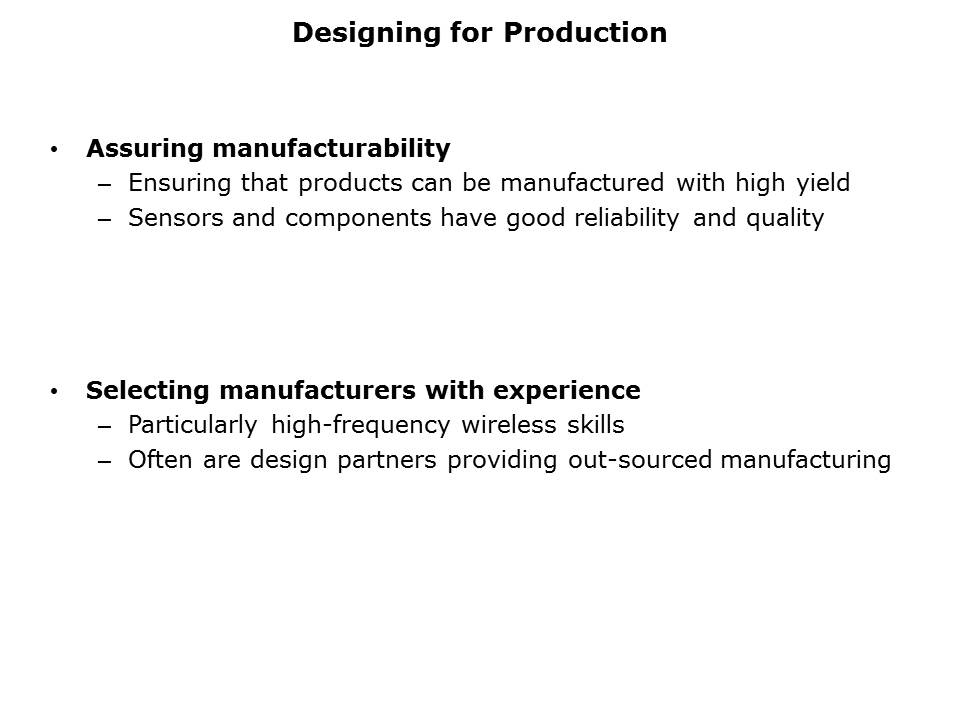 Designing for Production

• Assuring manufacturability
– Ensuring that products can be manufactured with high yield
– Sensors and components have good reliability and quality

• Selecting manufacturers with experience
– Particularly high-frequency wireless skills
– Often are design partners providing out-sourced manufacturing